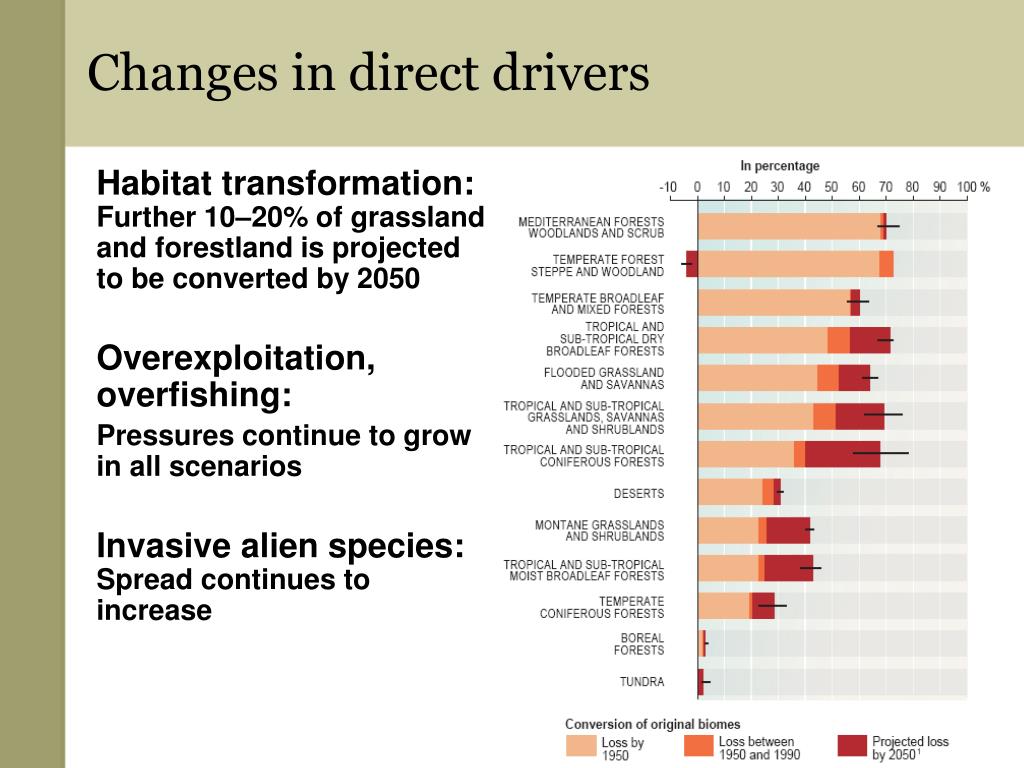 Changes in direct drivers

Habitat transformation:
Further 10–20% of grassland and forestland is projected to be converted by 2050

Overexploitation, overfishing:
Pressures continue to grow in all scenarios

Invasive alien species:
Spread continues to increase

In percentage

-10 0 10 20 30 40 50 60 70 80 90 100 %

MEDITERRANEAN FORESTS WOODLANDS AND SCRUB
TEMPERATE FOREST STEPPE AND WOODLAND
TEMPERATE BROADLEAF AND MIXED FORESTS
TROPICAL AND SUB-TROPICAL DRY BROADLEAF FORESTS
FLOODED GRASSLAND AND SAVANNAS
TROPICAL AND SUB-TROPICAL GRASSLANDS, SAVANNAS AND SHRUBLANDS
TROPICAL AND SUB-TROPICAL CONIFEROUS FORESTS
DESERTS
MONTANE GRASSLANDS AND SHRUBLANDS
TROPICAL AND SUB-TROPICAL MOIST BROADLEAF FORESTS
TEMPERATE CONIFEROUS FORESTS
BOREAL FORESTS
TUNDRA

Conversion of original biomes
Loss by 1950
Loss between 1950 and 1990
Projected loss by 2050$^1$